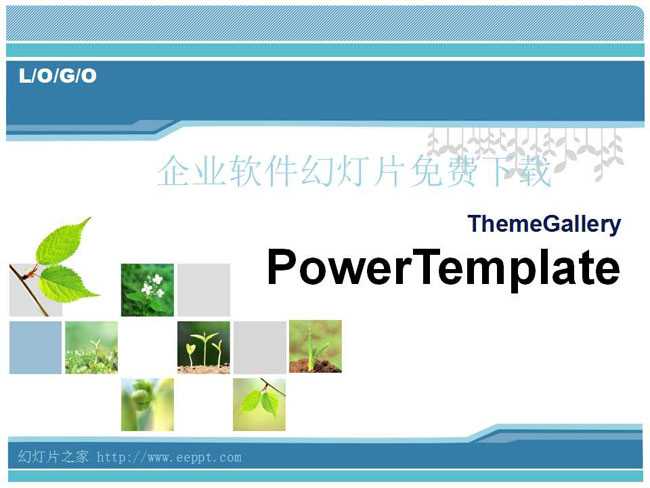 L/O/G/O

企业软件幻灯片免费下载

ThemeGallery

PowerTemplate

幻灯片之家 http://www.eeppt.com